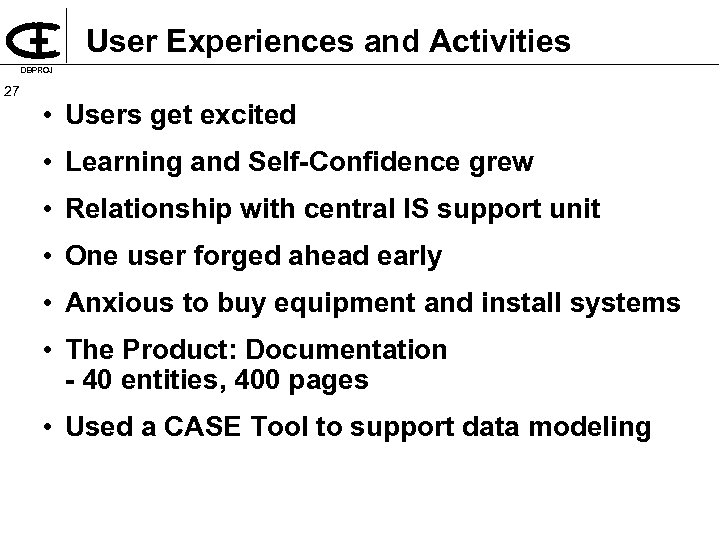 User Experiences and Activities

DBPROJ

27

• Users get excited
• Learning and Self-Confidence grew
• Relationship with central IS support unit
• One user forged ahead early
• Anxious to buy equipment and install systems
• The Product: Documentation
- 40 entities, 400 pages
• Used a CASE Tool to support data modeling